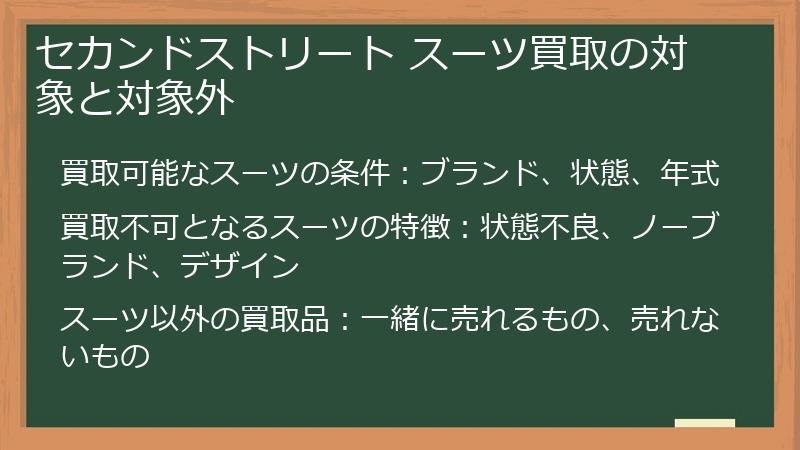 セカンドストリート スーツ買取の対象と対象外

買取可能なスーツの条件：ブランド、状態、年式

買取不可となるスーツの特徴：状態不良、ノーブランド、デザイン

スーツ以外の買取品：一緒に売れるもの、売れないもの